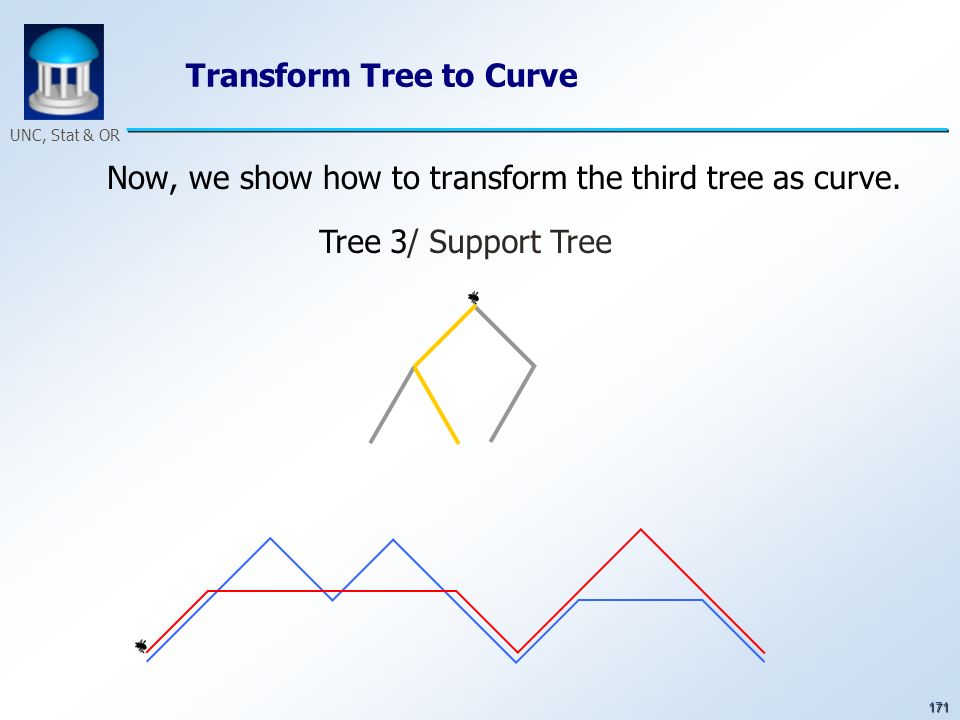 UNC, Stat & OR

Transform Tree to Curve

Now, we show how to transform the third tree as curve.

Tree 3/ Support Tree

171